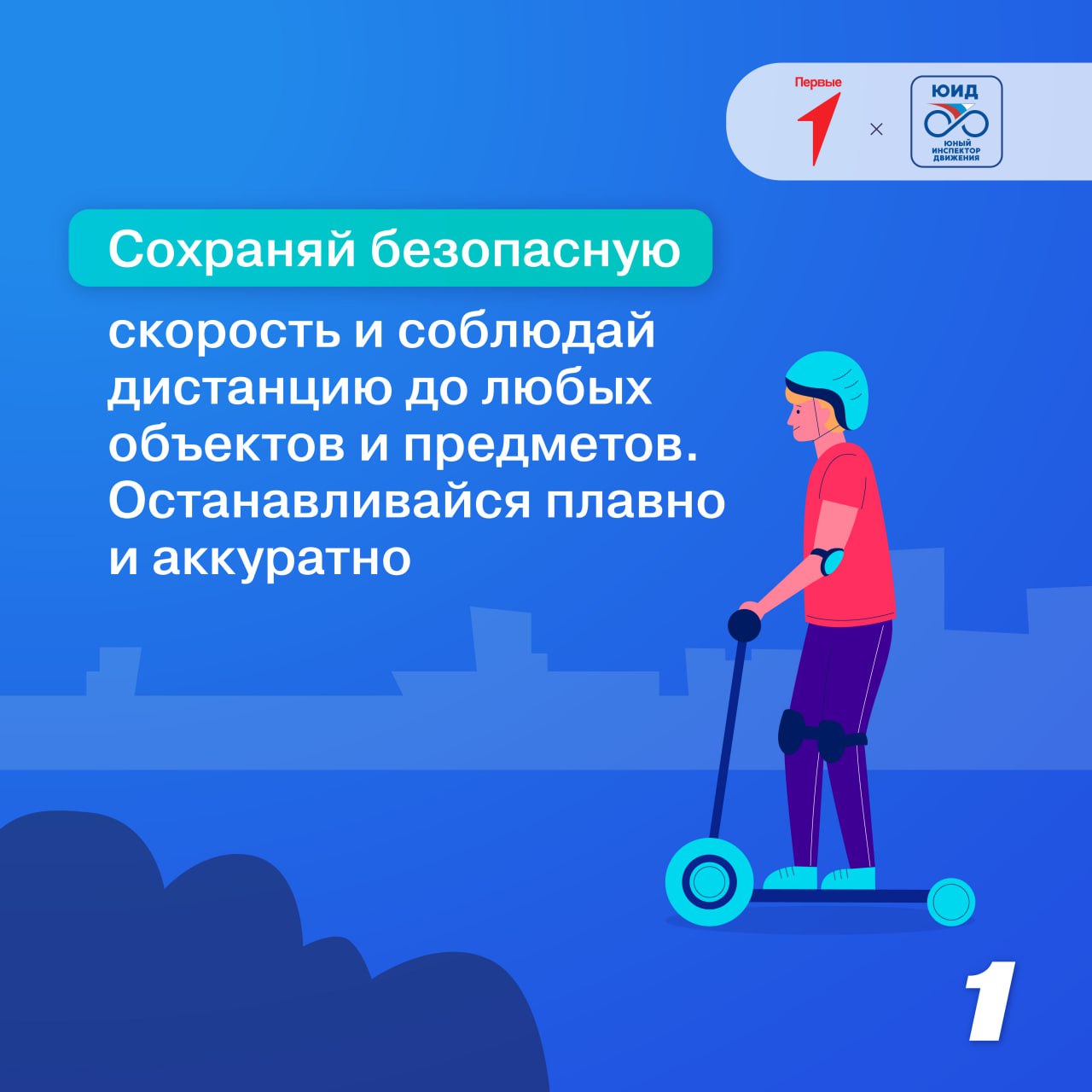 Первые

×

ЮИД
ЮНЫЙ ИНСПЕКТОР ДВИЖЕНИЯ

Сохраняй безопасную скорость и соблюдай дистанцию до любых объектов и предметов. Останавливайся плавно и аккуратно

1